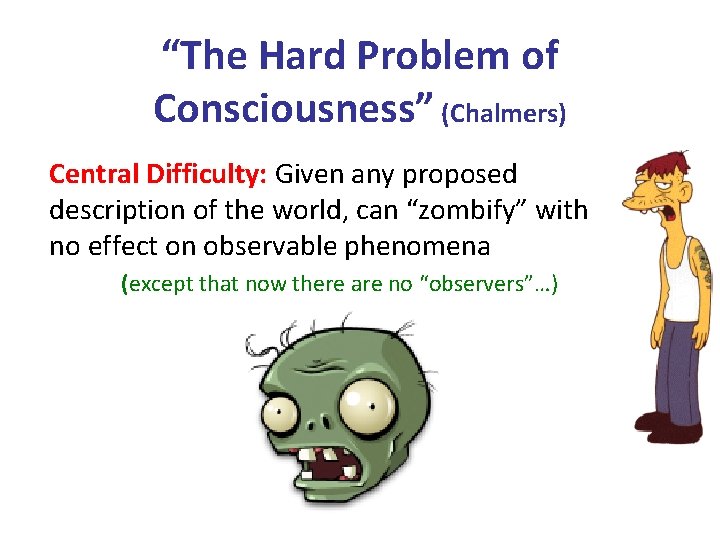 “The Hard Problem of Consciousness” (Chalmers)

Central Difficulty: Given any proposed description of the world, can “zombify” with no effect on observable phenomena

(except that now there are no “observers”…)